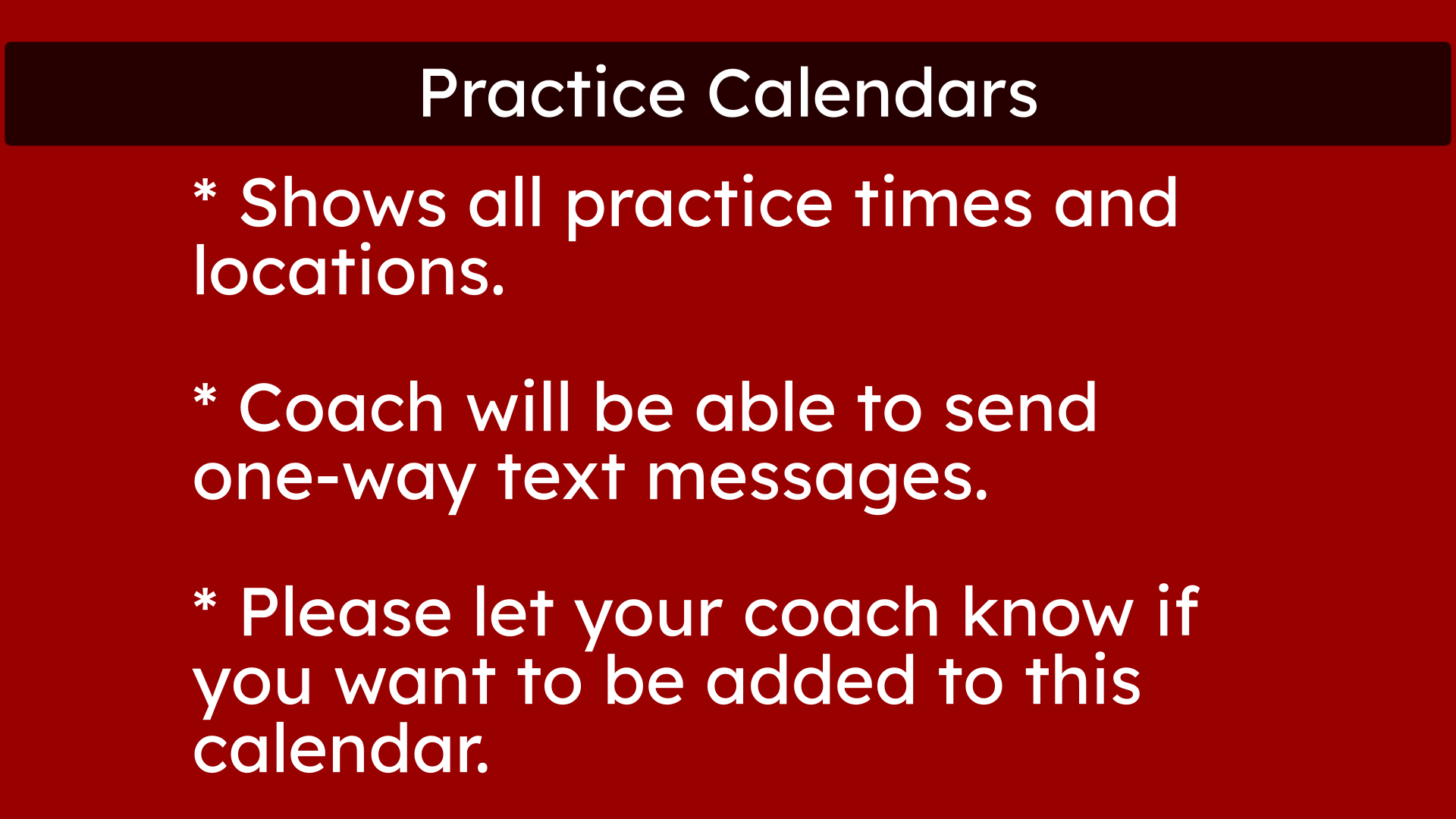 Practice Calendars

* Shows all practice times and locations.

* Coach will be able to send one-way text messages.

* Please let your coach know if you want to be added to this calendar.